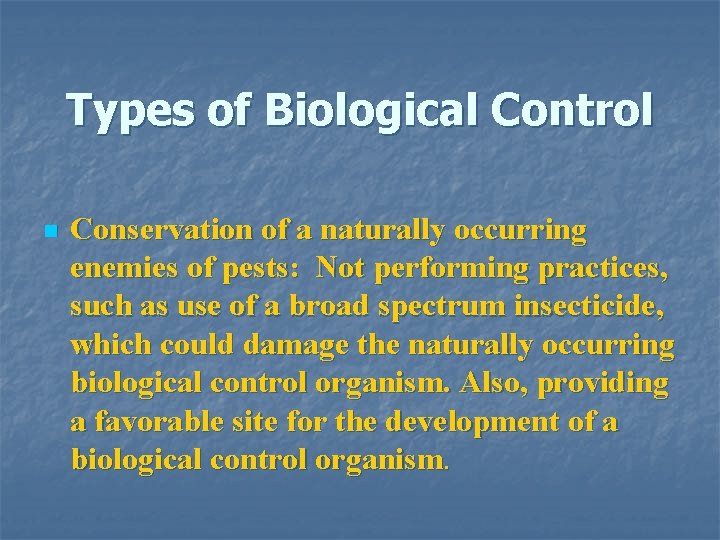 Types of Biological Control

Conservation of a naturally occurring enemies of pests: Not performing practices, such as use of a broad spectrum insecticide, which could damage the naturally occurring biological control organism. Also, providing a favorable site for the development of a biological control organism.